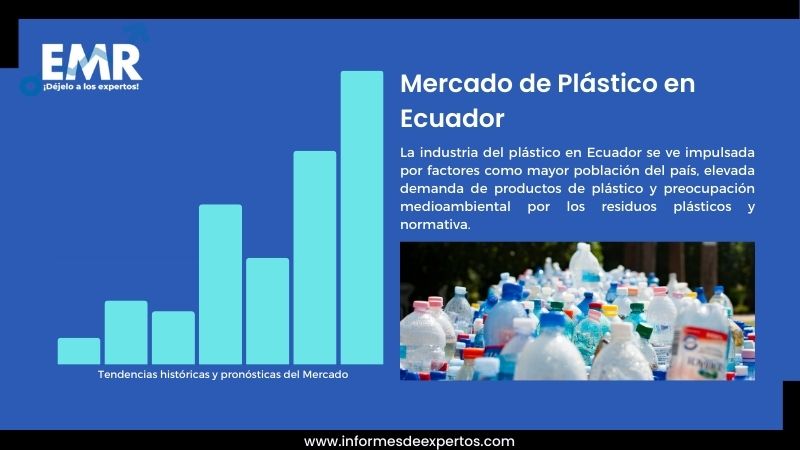 EMR
¡Déjelo a los expertos!

Mercado de Plástico en Ecuador

La industria del plástico en Ecuador se ve impulsada por factores como mayor población del país, elevada demanda de productos de plástico y preocupación medioambiental por los residuos plásticos y normativa.

Tendencias históricas y pronósticas del Mercado

www.informesdeexpertos.com